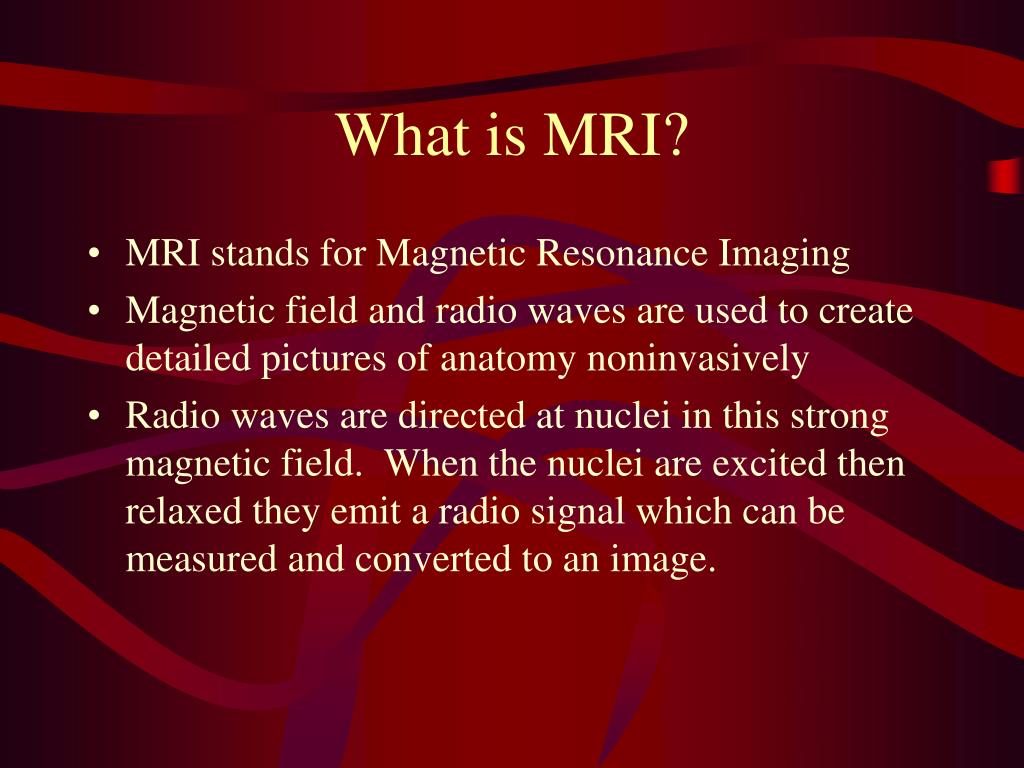 What is MRI?

• MRI stands for Magnetic Resonance Imaging

• Magnetic field and radio waves are used to create detailed pictures of anatomy noninvasively

• Radio waves are directed at nuclei in this strong magnetic field. When the nuclei are excited then relaxed they emit a radio signal which can be measured and converted to an image.